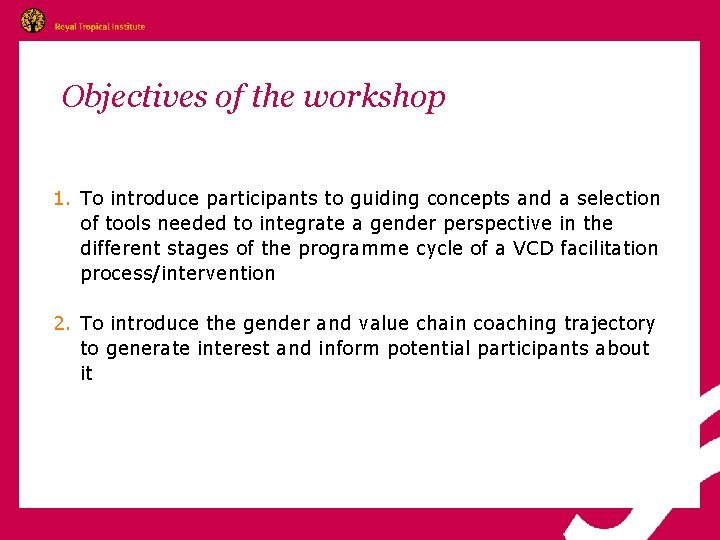 Royal Tropical Institute

Objectives of the workshop

1. To introduce participants to guiding concepts and a selection of tools needed to integrate a gender perspective in the different stages of the programme cycle of a VCD facilitation process/intervention

2. To introduce the gender and value chain coaching trajectory to generate interest and inform potential participants about it